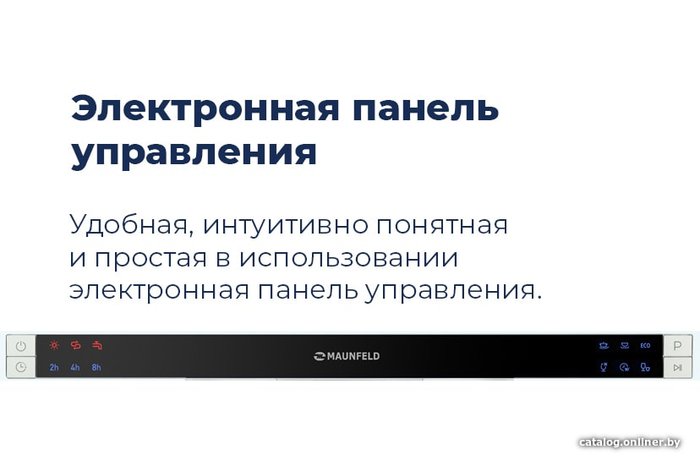 Электронная панель управления

Удобная, интуитивно понятная и простая в использовании электронная панель управления.

2h 4h 8h

MAUNFELD

ECO

P

catalog.onliner.by